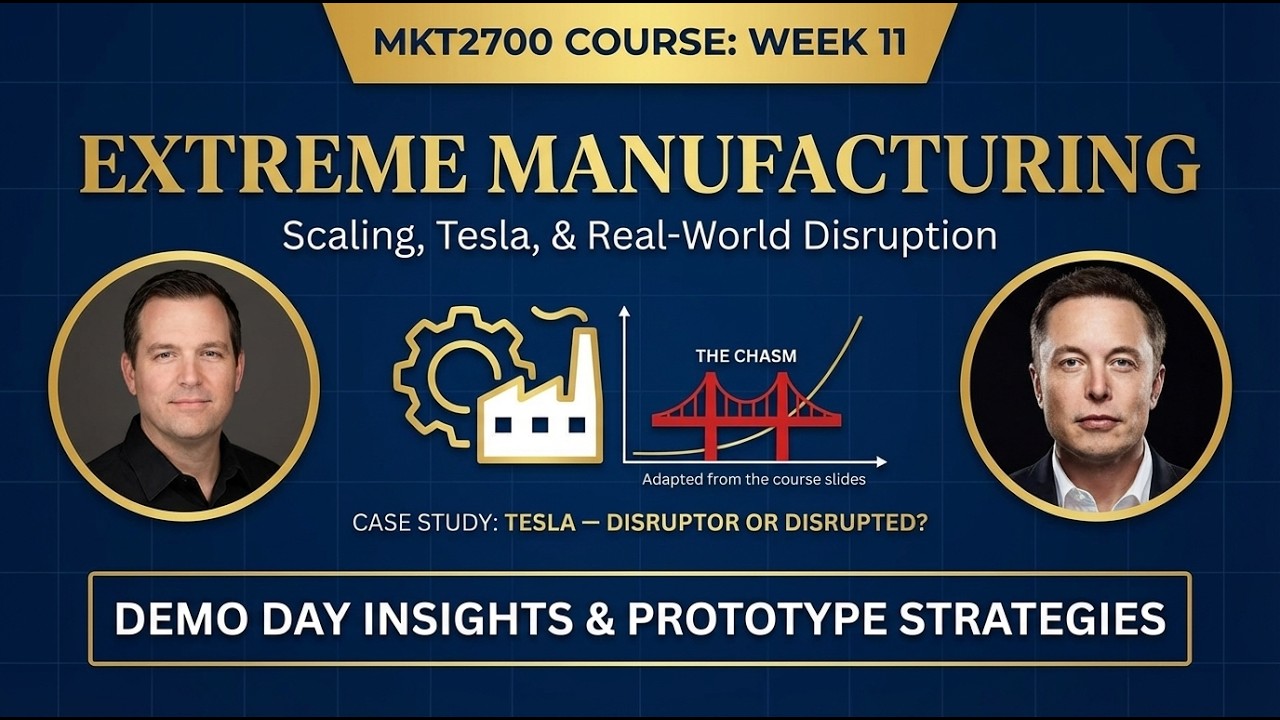 MKT2700 COURSE: WEEK 11

EXTREME MANUFACTURING

Scaling, Tesla, & Real-World Disruption

THE CHASM

Adapted from the course slides

CASE STUDY: TESLA — DISRUPTOR OR DISRUPTED?

DEMO DAY INSIGHTS & PROTOTYPE STRATEGIES